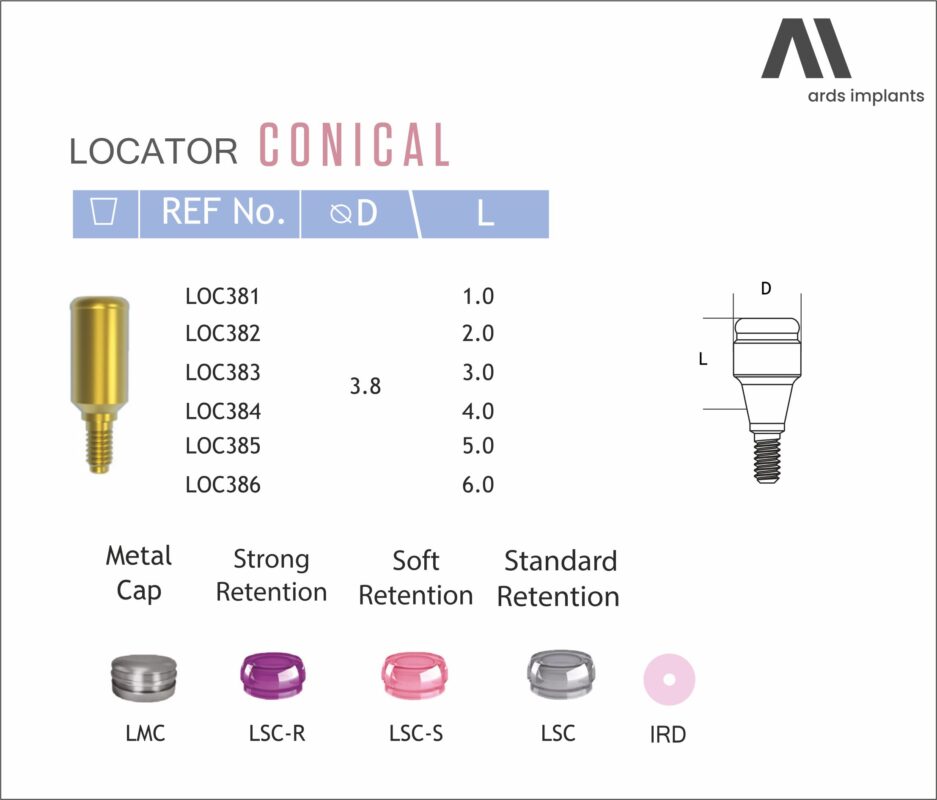 ards implants

LOCATOR CONICAL

| | REF No. | ⌀D | L |
|---|---|---|---|
| | LOC381 | 3.8 | 1.0 |
| | LOC382 | | 2.0 |
| | LOC383 | | 3.0 |
| | LOC384 | | 4.0 |
| | LOC385 | | 5.0 |
| | LOC386 | | 6.0 |

D

L

Metal Cap

Strong Retention

Soft Retention

Standard Retention

LMC

LSC-R

LSC-S

LSC

IRD